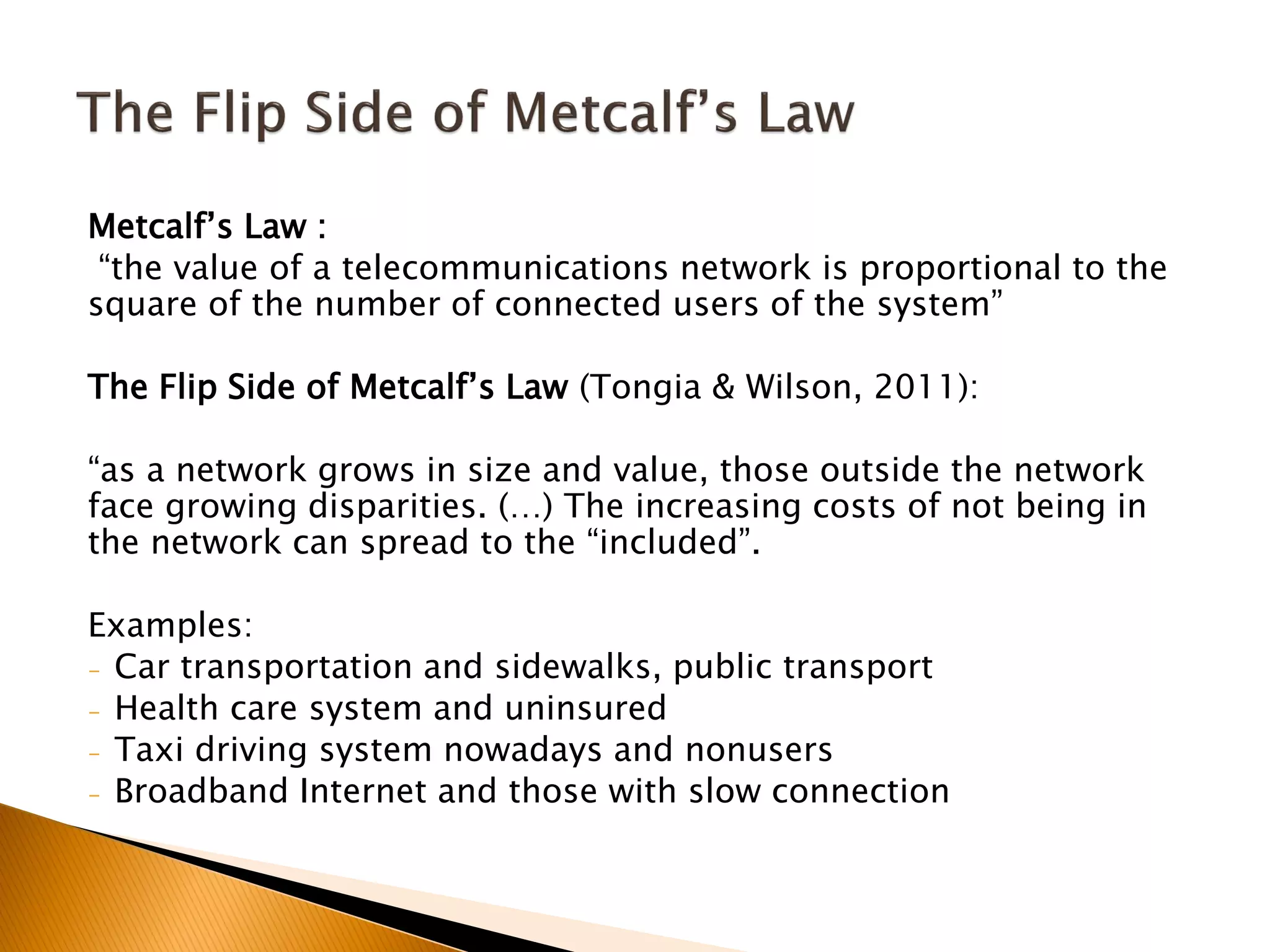 The Flip Side of Metcalf’s Law

Metcalf’s Law :
“the value of a telecommunications network is proportional to the square of the number of connected users of the system”

The Flip Side of Metcalf’s Law (Tongia & Wilson, 2011):

“as a network grows in size and value, those outside the network face growing disparities. (…) The increasing costs of not being in the network can spread to the “included”.

Examples:
- Car transportation and sidewalks, public transport
- Health care system and uninsured
- Taxi driving system nowadays and nonusers
- Broadband Internet and those with slow connection